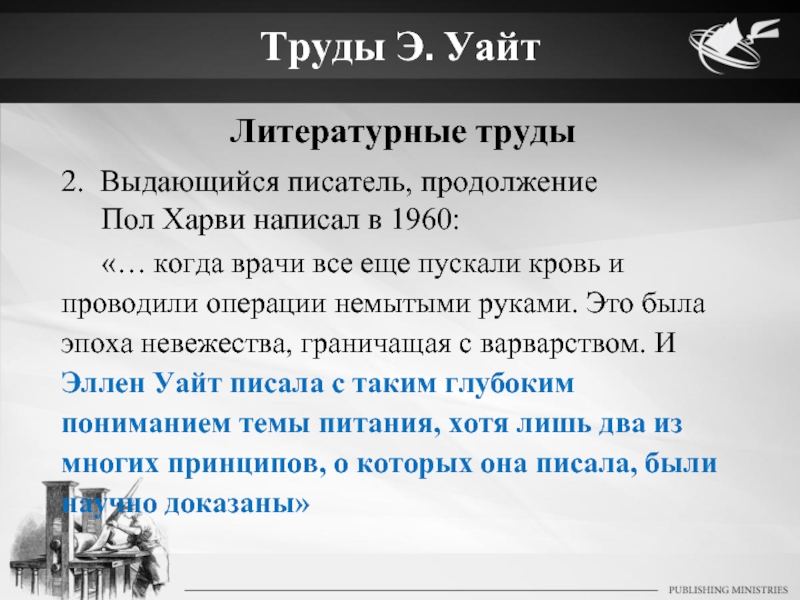 Труды Э. Уайт

Литературные труды

2. Выдающийся писатель, продолжение
Пол Харви написал в 1960:

«… когда врачи все еще пускали кровь и проводили операции немытыми руками. Это была эпоха невежества, граничащая с варварством. И Эллен Уайт писала с таким глубоким пониманием темы питания, хотя лишь два из многих принципов, о которых она писала, были научно доказаны»

PUBLISHING MINISTRIES